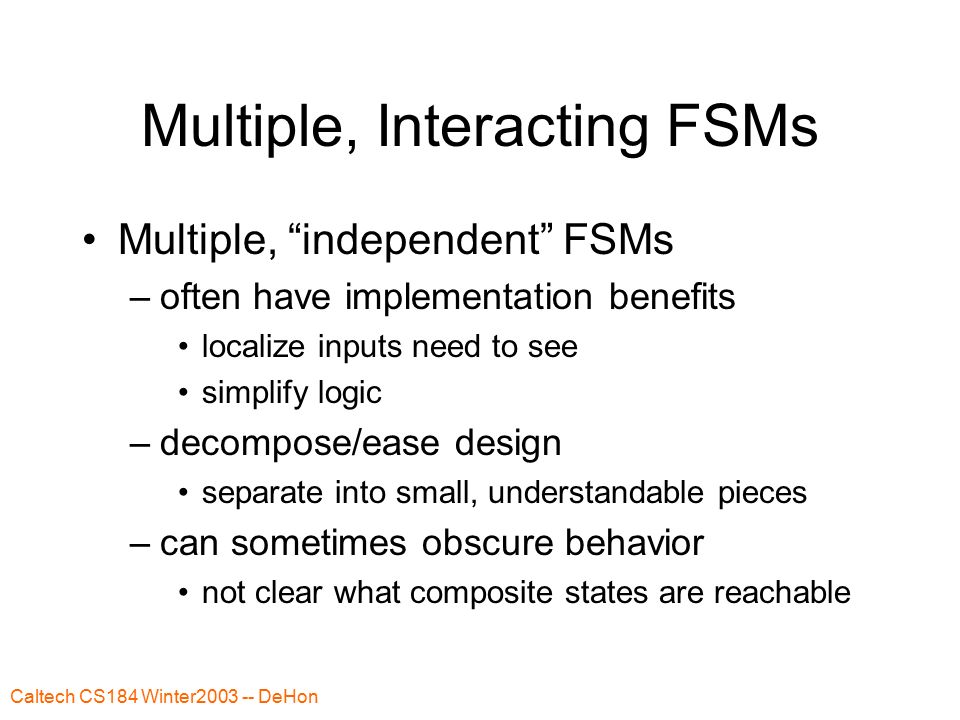 Multiple, Interacting FSMs

• Multiple, “independent” FSMs
– often have implementation benefits
• localize inputs need to see
• simplify logic
– decompose/ease design
• separate into small, understandable pieces
– can sometimes obscure behavior
• not clear what composite states are reachable

Caltech CS184 Winter2003 -- DeHon